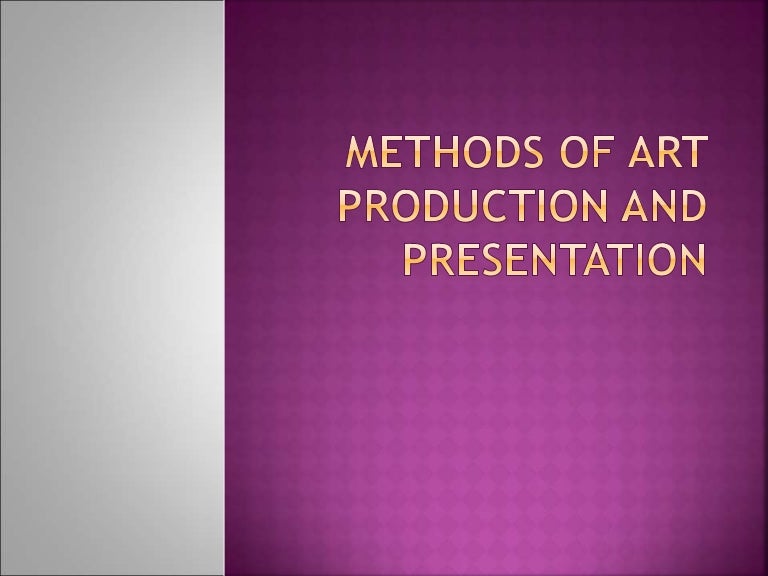 METHODS OF ART PRODUCTION AND PRESENTATION